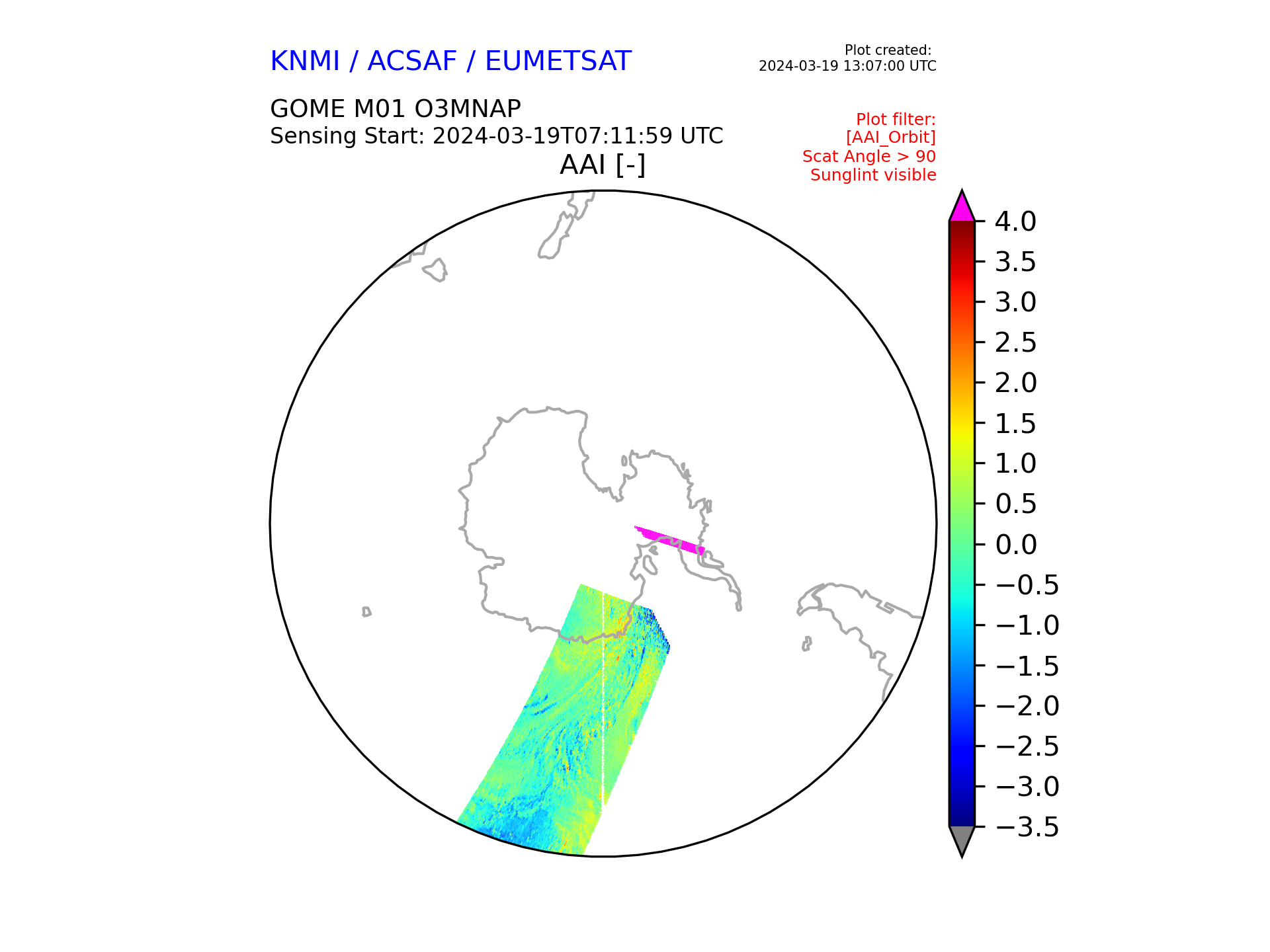 KNMI / ACSAF / EUMETSAT

Plot created:
2024-03-19 13:07:00 UTC

GOME M01 O3MNAP
Sensing Start: 2024-03-19T07:11:59 UTC

Plot filter:
[AAI_Orbit]
Scat Angle > 90
Sunglint visible

AAI [-]

4.0
3.5
3.0
2.5
2.0
1.5
1.0
0.5
0.0
−0.5
−1.0
−1.5
−2.0
−2.5
−3.0
−3.5